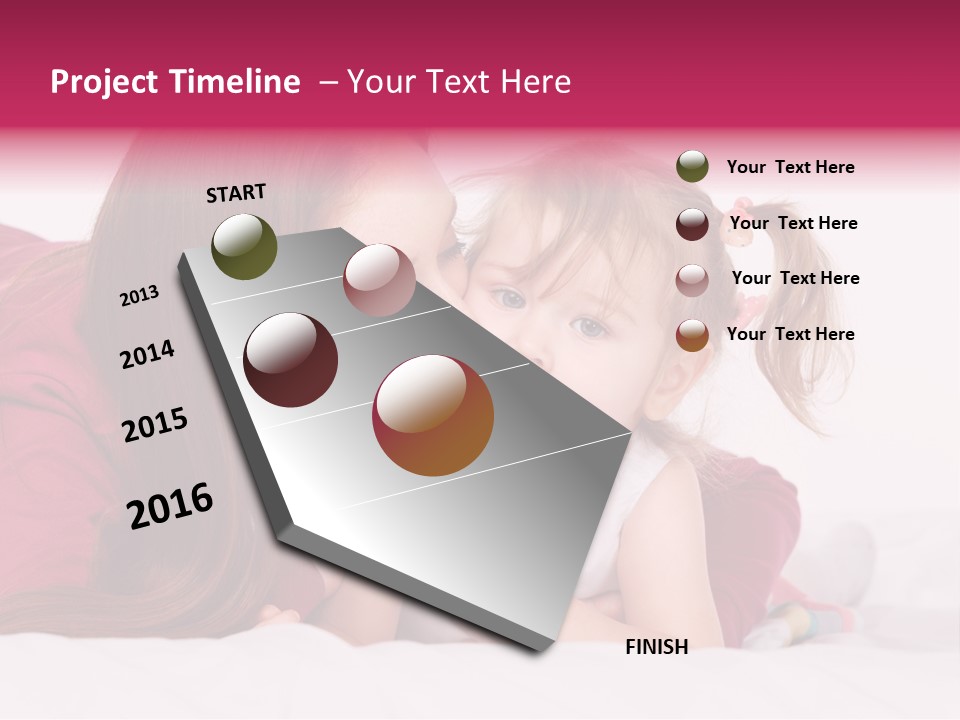 Project Timeline – Your Text Here

START

2013

2014

2015

2016

FINISH

Your Text Here

Your Text Here

Your Text Here

Your Text Here